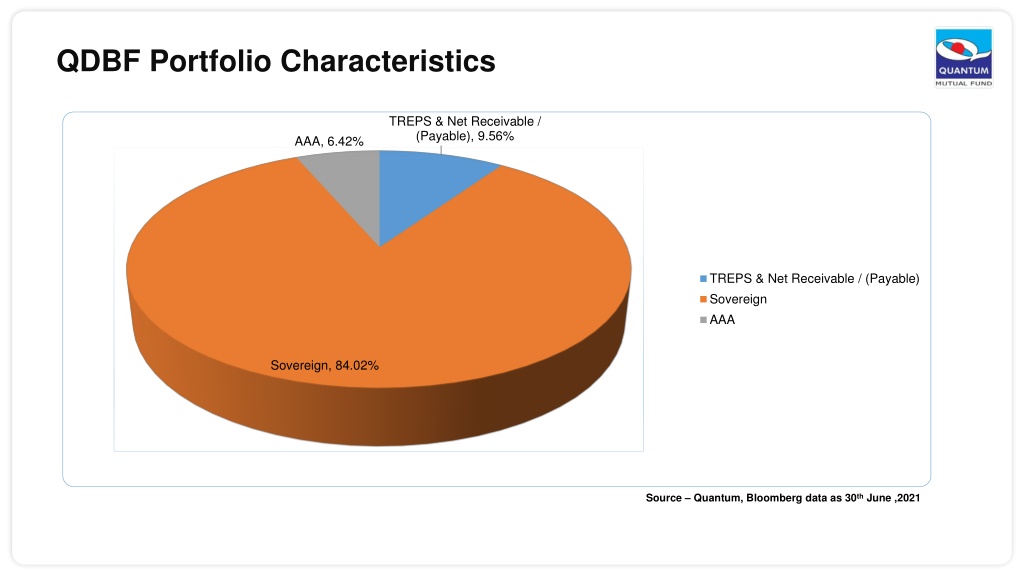 QDBF Portfolio Characteristics

QUANTUM
MUTUAL FUND

TREPS & Net Receivable / (Payable), 9.56%

AAA, 6.42%

Sovereign, 84.02%

TREPS & Net Receivable / (Payable)
Sovereign
AAA

Source – Quantum, Bloomberg data as 30$^{th}$ June ,2021